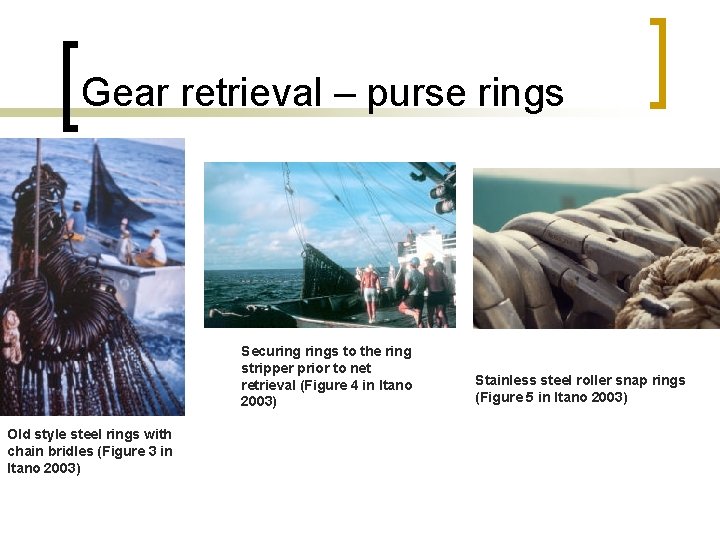 Gear retrieval – purse rings

Old style steel rings with chain bridles (Figure 3 in Itano 2003)

Securing rings to the ring stripper prior to net retrieval (Figure 4 in Itano 2003)

Stainless steel roller snap rings (Figure 5 in Itano 2003)